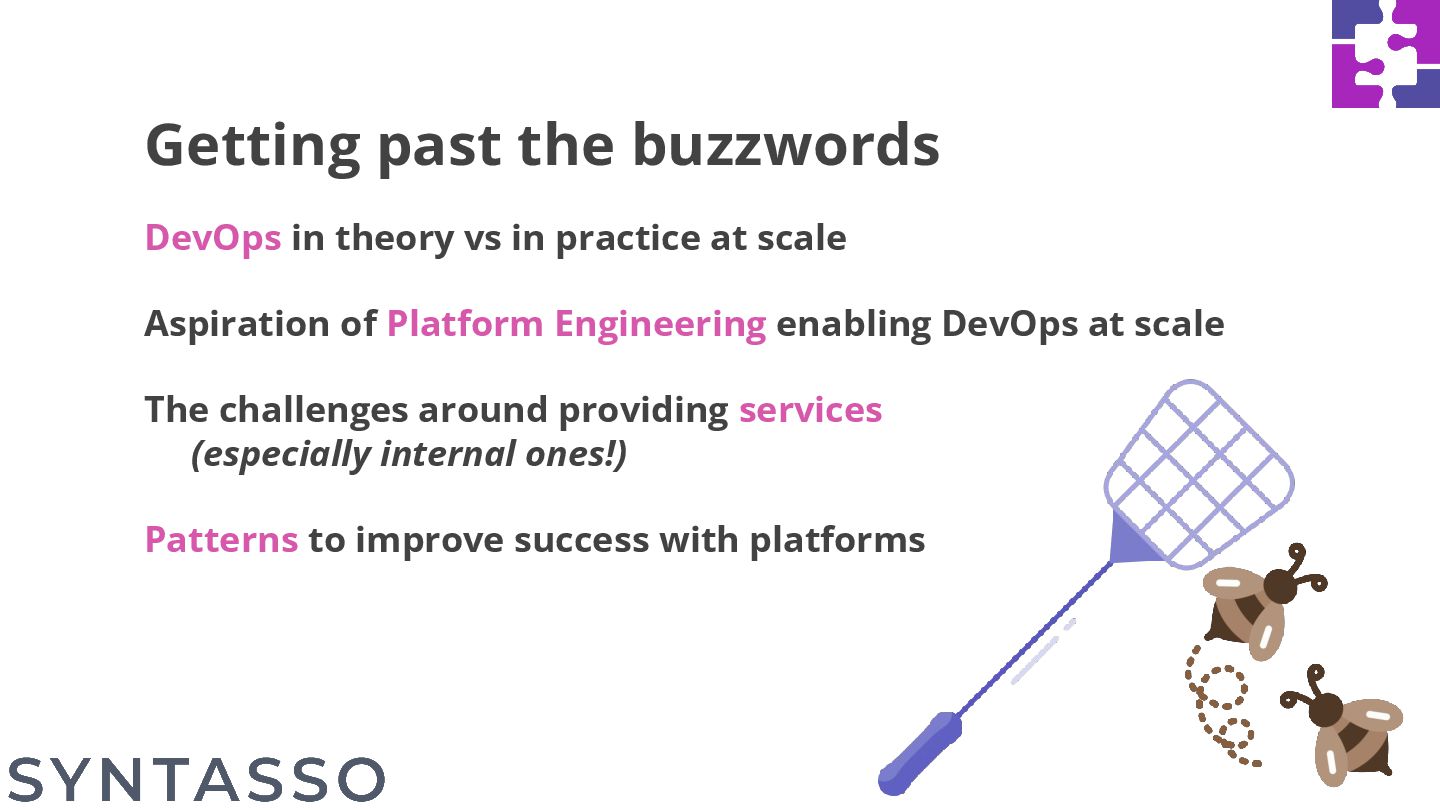 Getting past the buzzwords

DevOps in theory vs in practice at scale

Aspiration of Platform Engineering enabling DevOps at scale

The challenges around providing services
(especially internal ones!)

Patterns to improve success with platforms

SYNTASSO